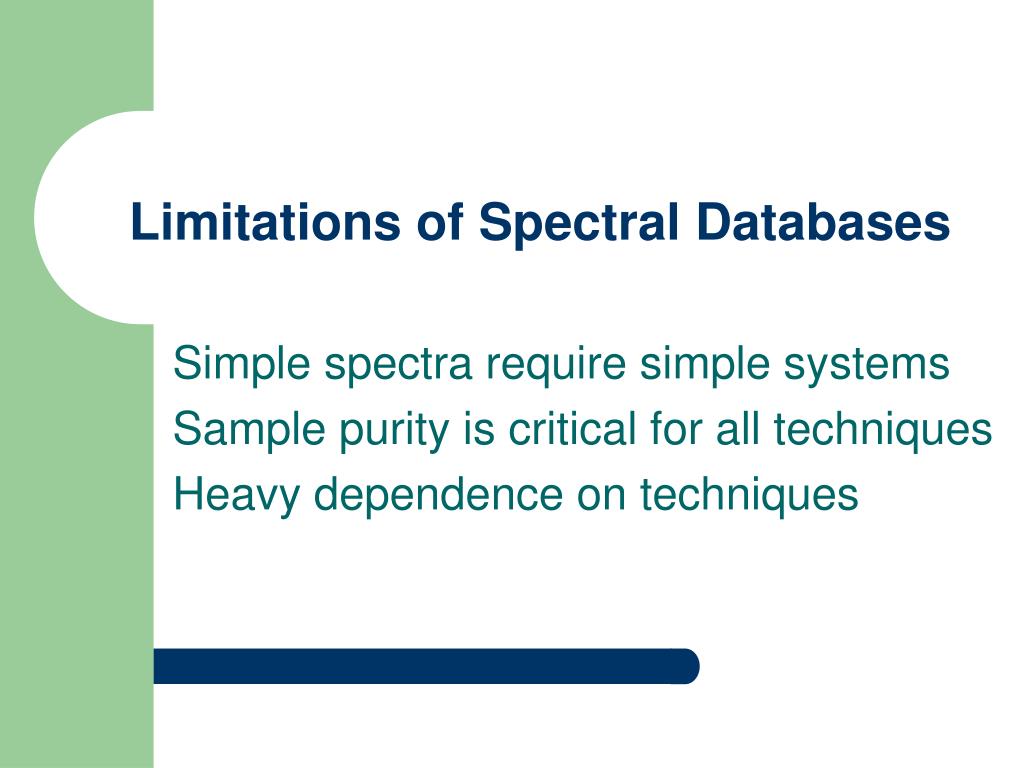 Limitations of Spectral Databases

Simple spectra require simple systems
Sample purity is critical for all techniques
Heavy dependence on techniques